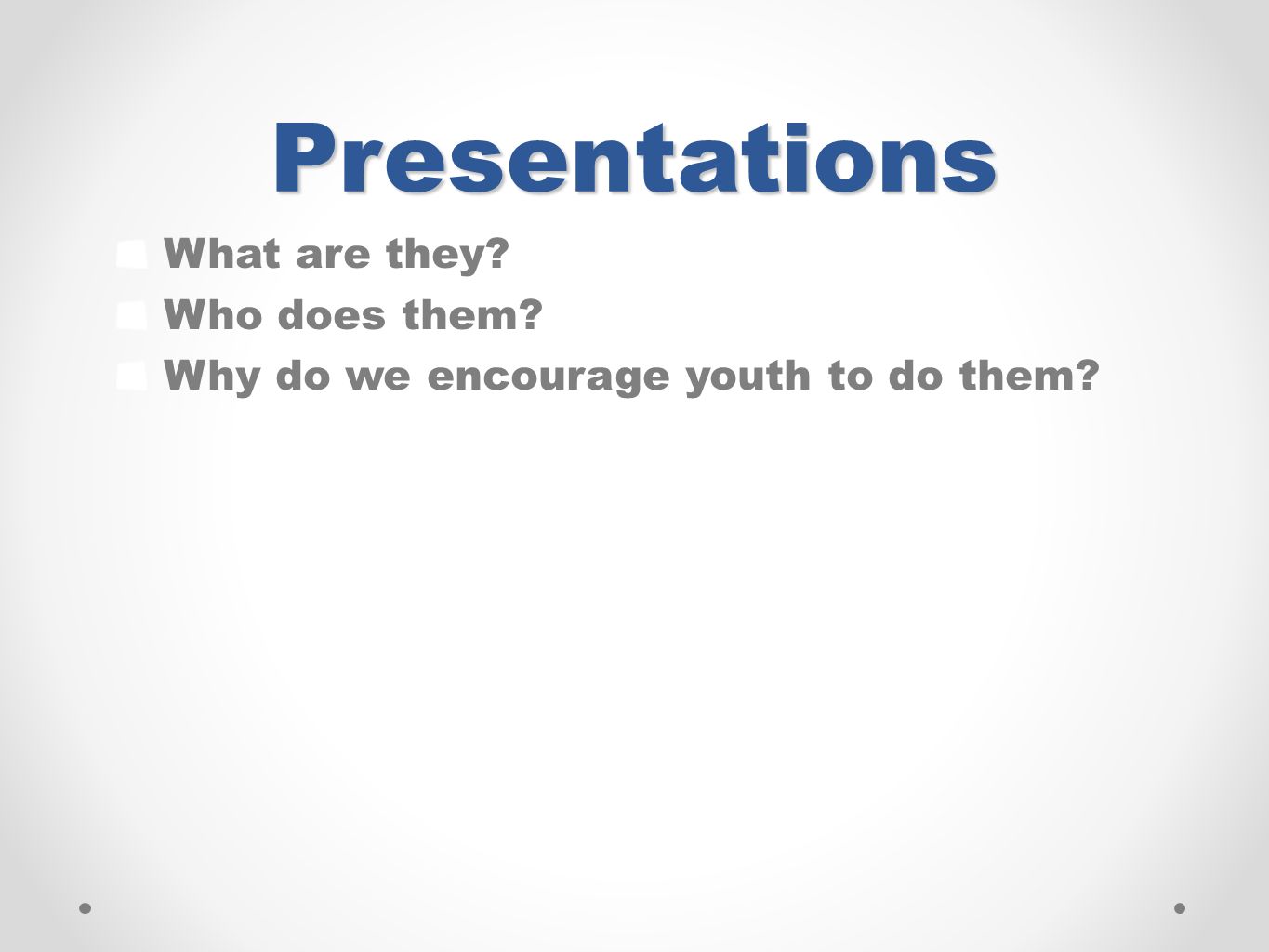 Presentations

What are they?

Who does them?

Why do we encourage youth to do them?